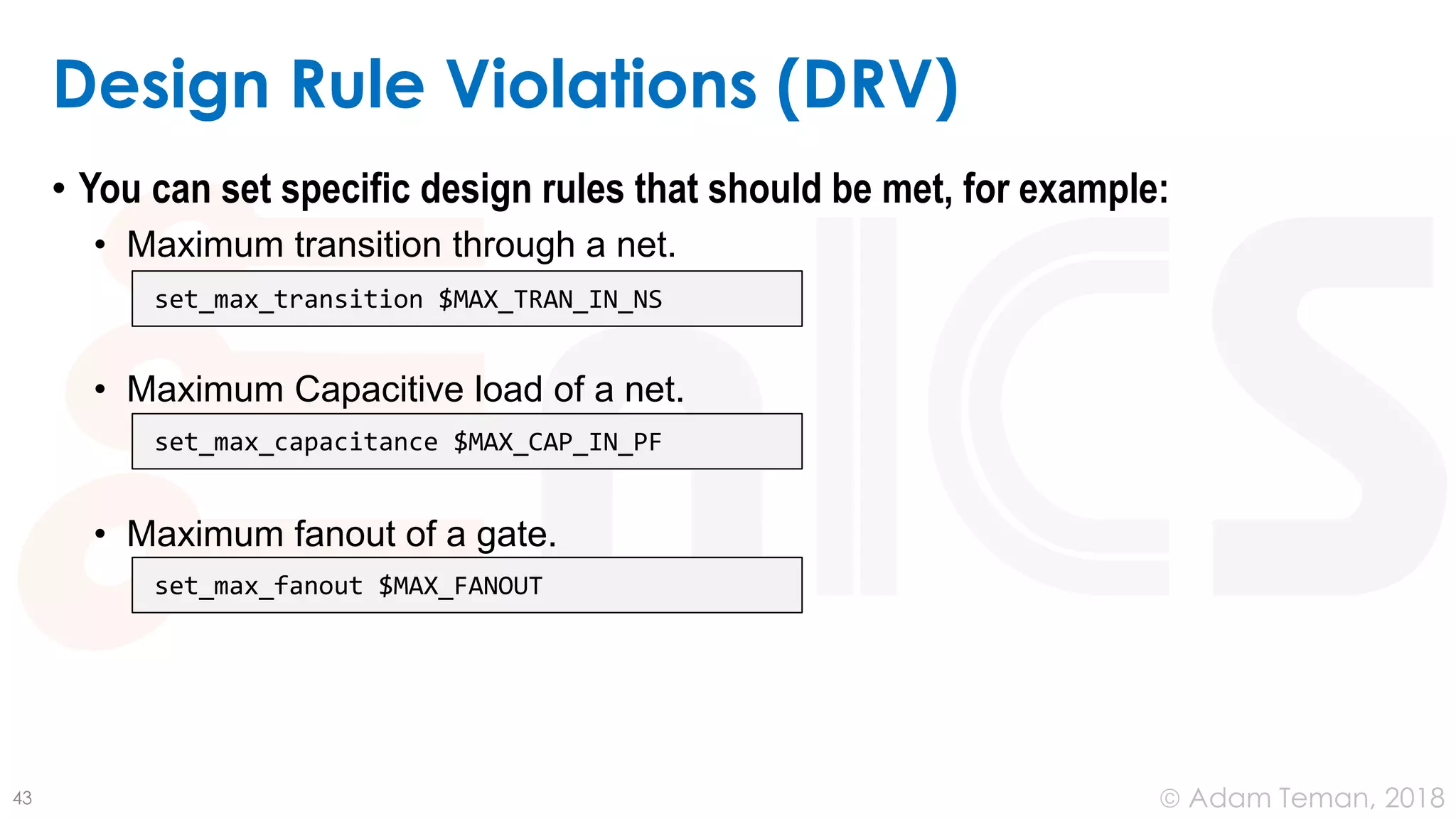 Design Rule Violations (DRV)

• You can set specific design rules that should be met, for example:

• Maximum transition through a net.

set_max_transition $MAX_TRAN_IN_NS

• Maximum Capacitive load of a net.

set_max_capacitance $MAX_CAP_IN_PF

• Maximum fanout of a gate.

set_max_fanout $MAX_FANOUT

43

© Adam Teman, 2018